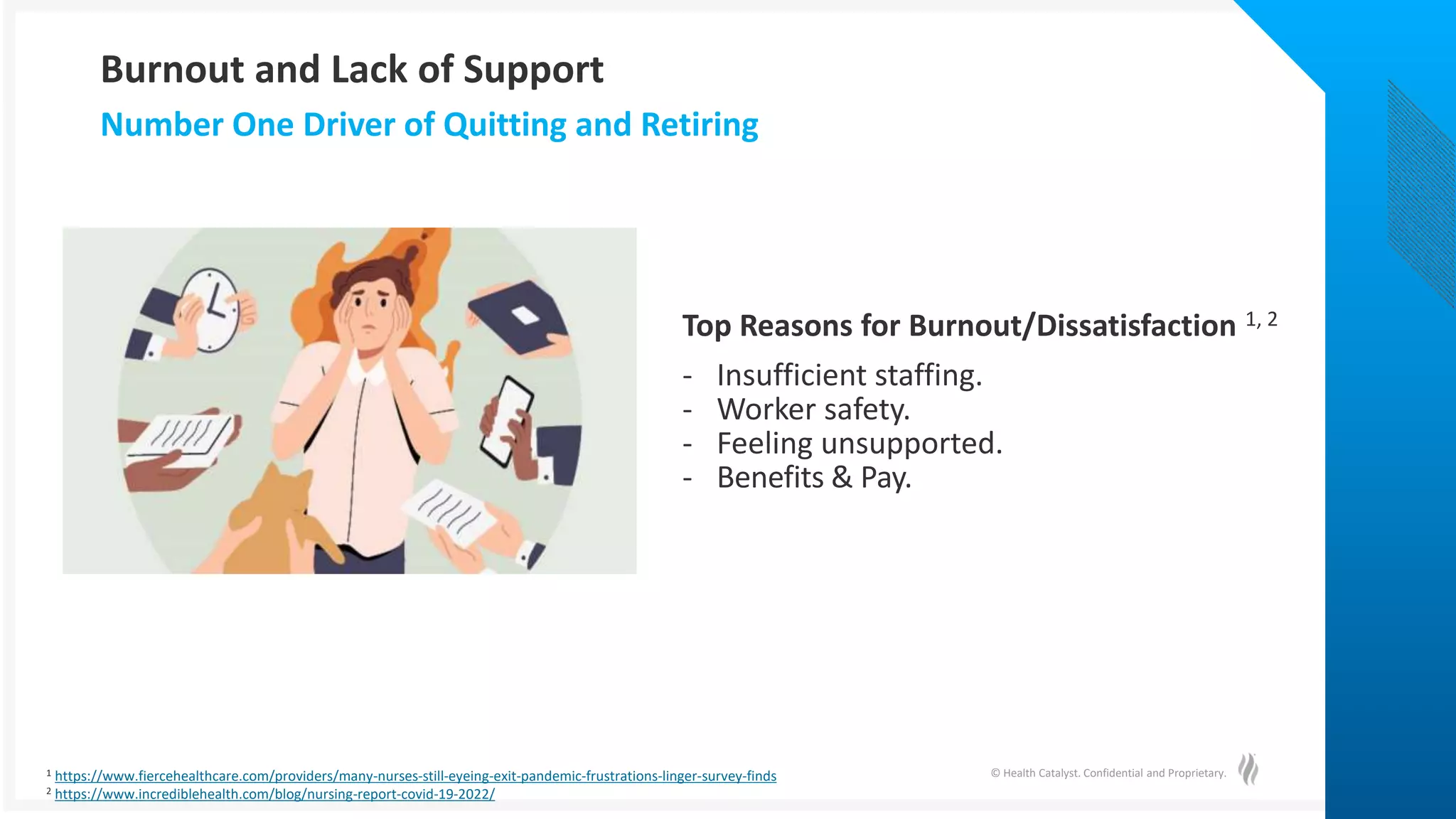 Burnout and Lack of Support

Number One Driver of Quitting and Retiring

Top Reasons for Burnout/Dissatisfaction $^{1, 2}$

- Insufficient staffing.
- Worker safety.
- Feeling unsupported.
- Benefits & Pay.

$^1$ https://www.fiercehealthcare.com/providers/many-nurses-still-eyeing-exit-pandemic-frustrations-linger-survey-finds
$^2$ https://www.incrediblehealth.com/blog/nursing-report-covid-19-2022/

© Health Catalyst. Confidential and Proprietary.